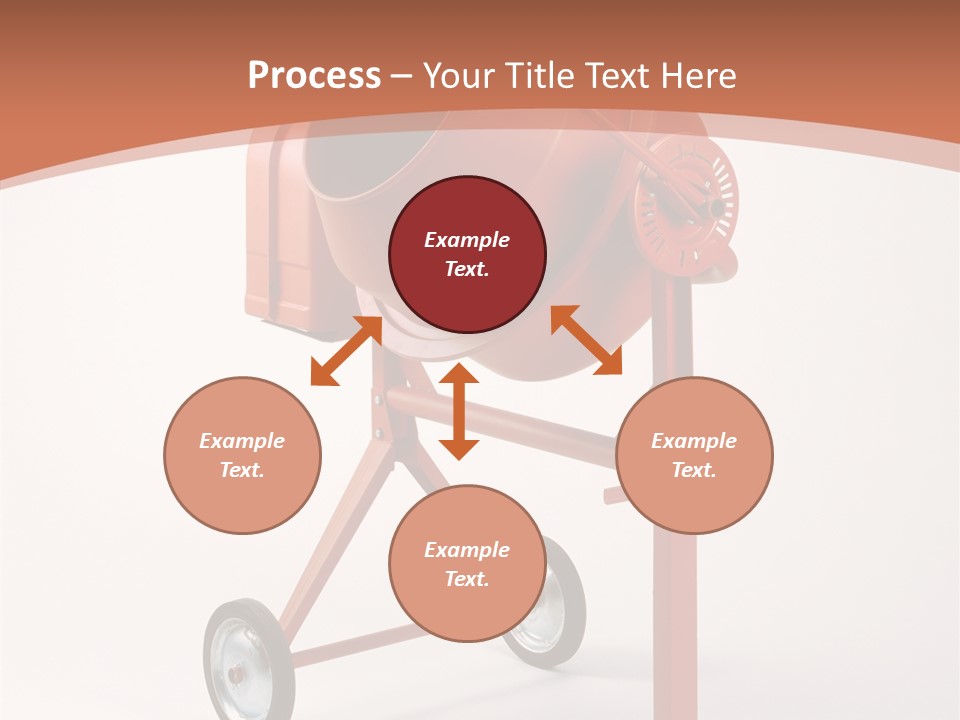 Process – Your Title Text Here

Example Text.

Example Text.

Example Text.

Example Text.